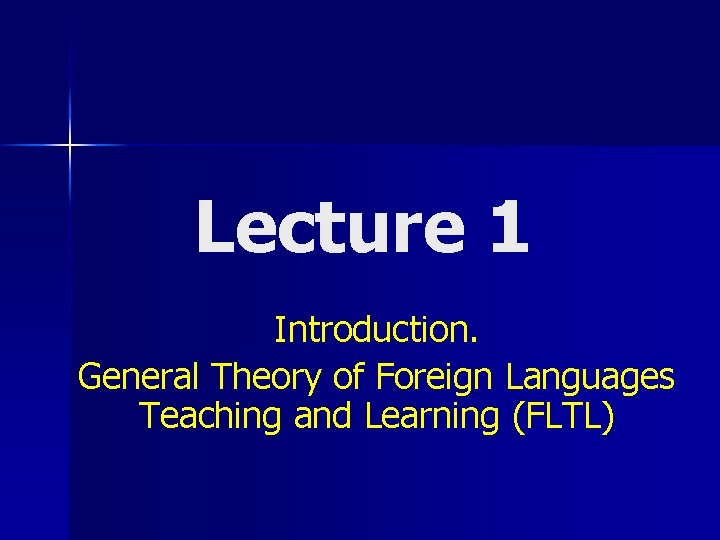 Lecture 1

Introduction.
General Theory of Foreign Languages Teaching and Learning (FLTL)